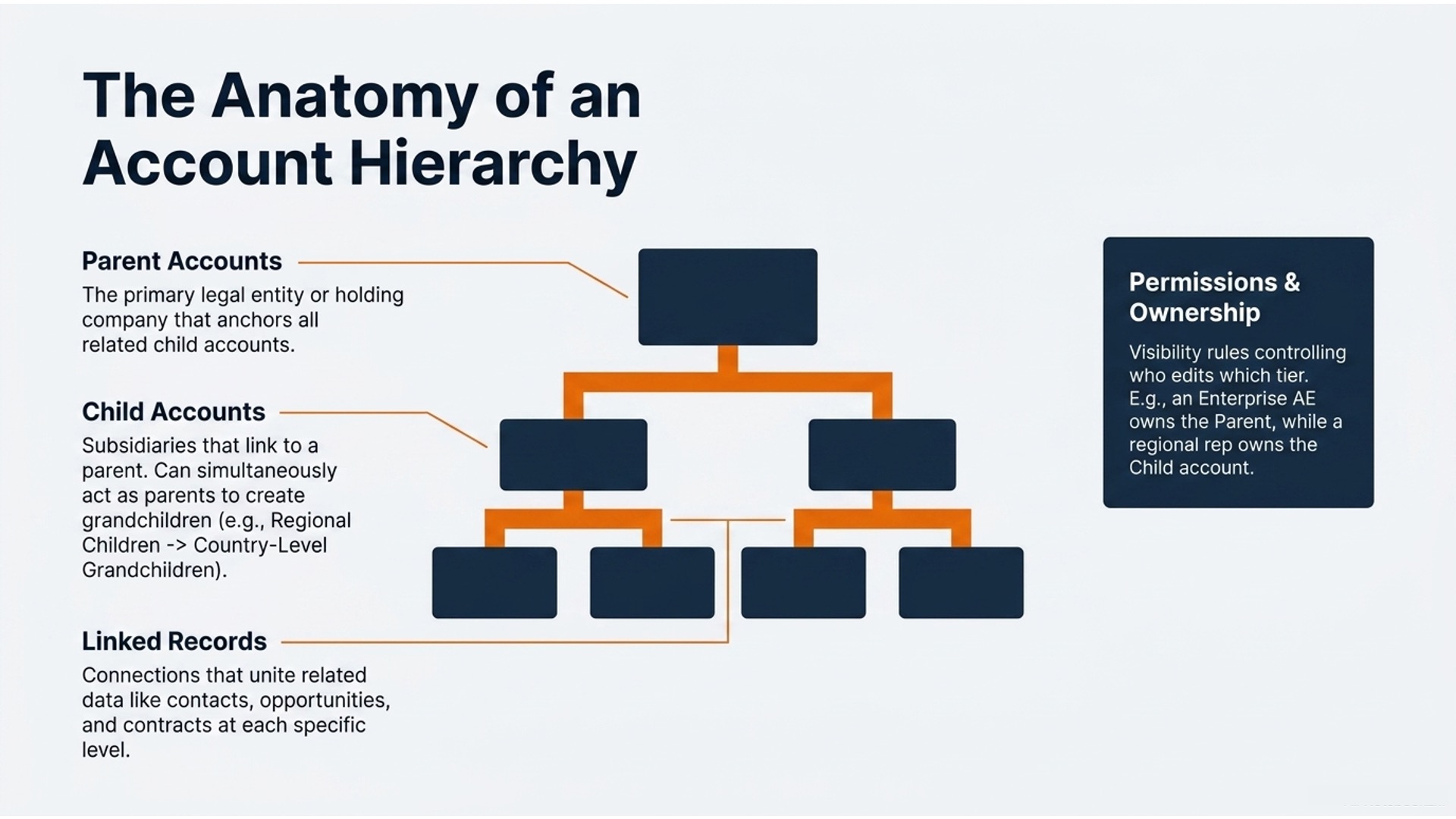 The Anatomy of an Account Hierarchy

Parent Accounts

The primary legal entity or holding company that anchors all related child accounts.

Child Accounts

Subsidiaries that link to a parent. Can simultaneously act as parents to create grandchildren (e.g., Regional Children -> Country-Level Grandchildren).

Linked Records

Connections that unite related data like contacts, opportunities, and contracts at each specific level.

Permissions & Ownership

Visibility rules controlling who edits which tier. E.g., an Enterprise AE owns the Parent, while a regional rep owns the Child account.